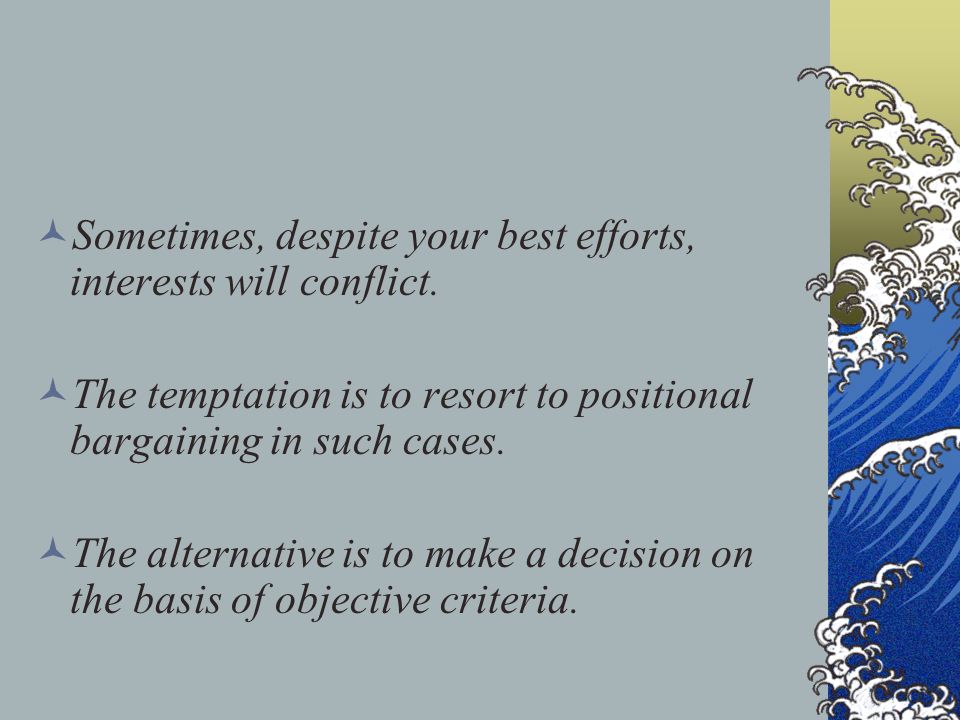 Sometimes, despite your best efforts, interests will conflict.

The temptation is to resort to positional bargaining in such cases.

The alternative is to make a decision on the basis of objective criteria.